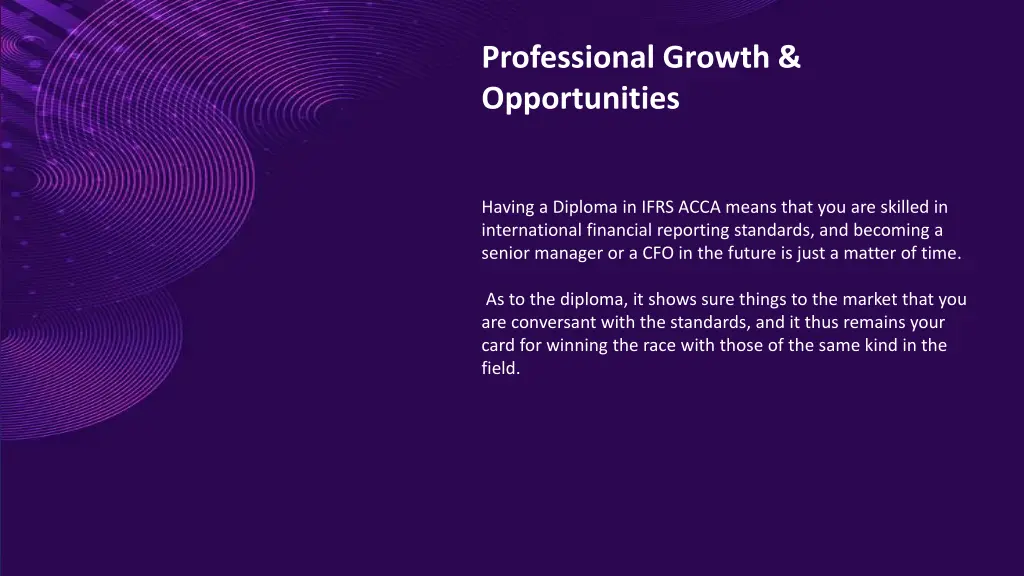 Professional Growth & Opportunities

Having a Diploma in IFRS ACCA means that you are skilled in international financial reporting standards, and becoming a senior manager or a CFO in the future is just a matter of time.

As to the diploma, it shows sure things to the market that you are conversant with the standards, and it thus remains your card for winning the race with those of the same kind in the field.